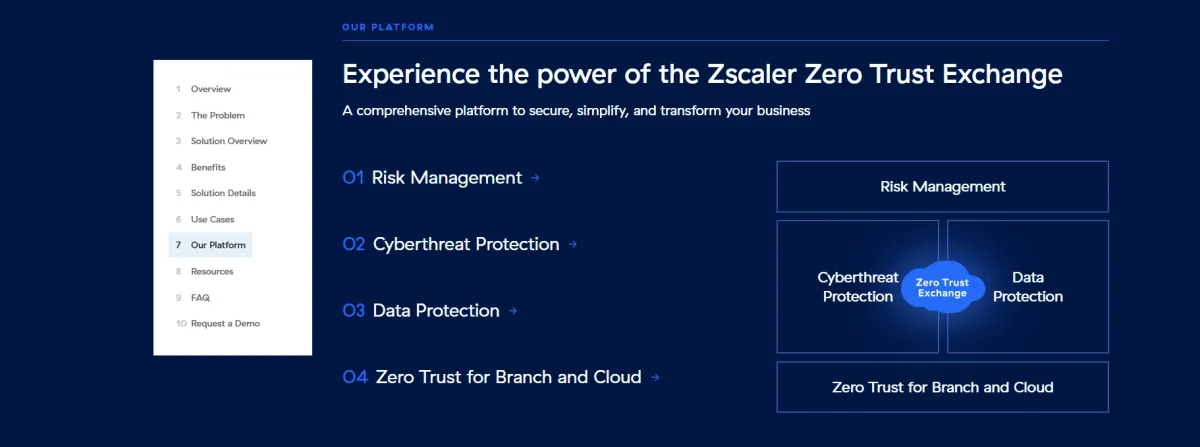 1 Overview
2 The Problem
3 Solution Overview
4 Benefits
5 Solution Details
6 Use Cases
7 Our Platform
8 Resources
9 FAQ
10 Request a Demo

OUR PLATFORM

Experience the power of the Zscaler Zero Trust Exchange

A comprehensive platform to secure, simplify, and transform your business

01 Risk Management →

02 Cyberthreat Protection →

03 Data Protection →

04 Zero Trust for Branch and Cloud →

Risk Management

Cyberthreat Protection

Zero Trust Exchange

Data Protection

Zero Trust for Branch and Cloud